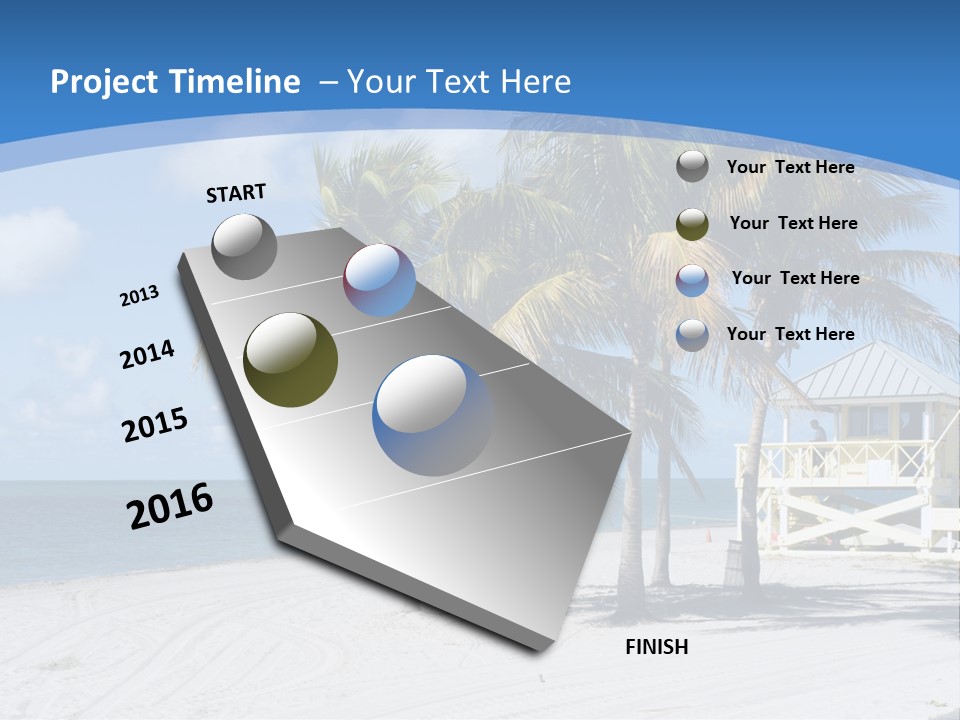 Project Timeline – Your Text Here

START

2013

2014

2015

2016

FINISH

Your Text Here

Your Text Here

Your Text Here

Your Text Here